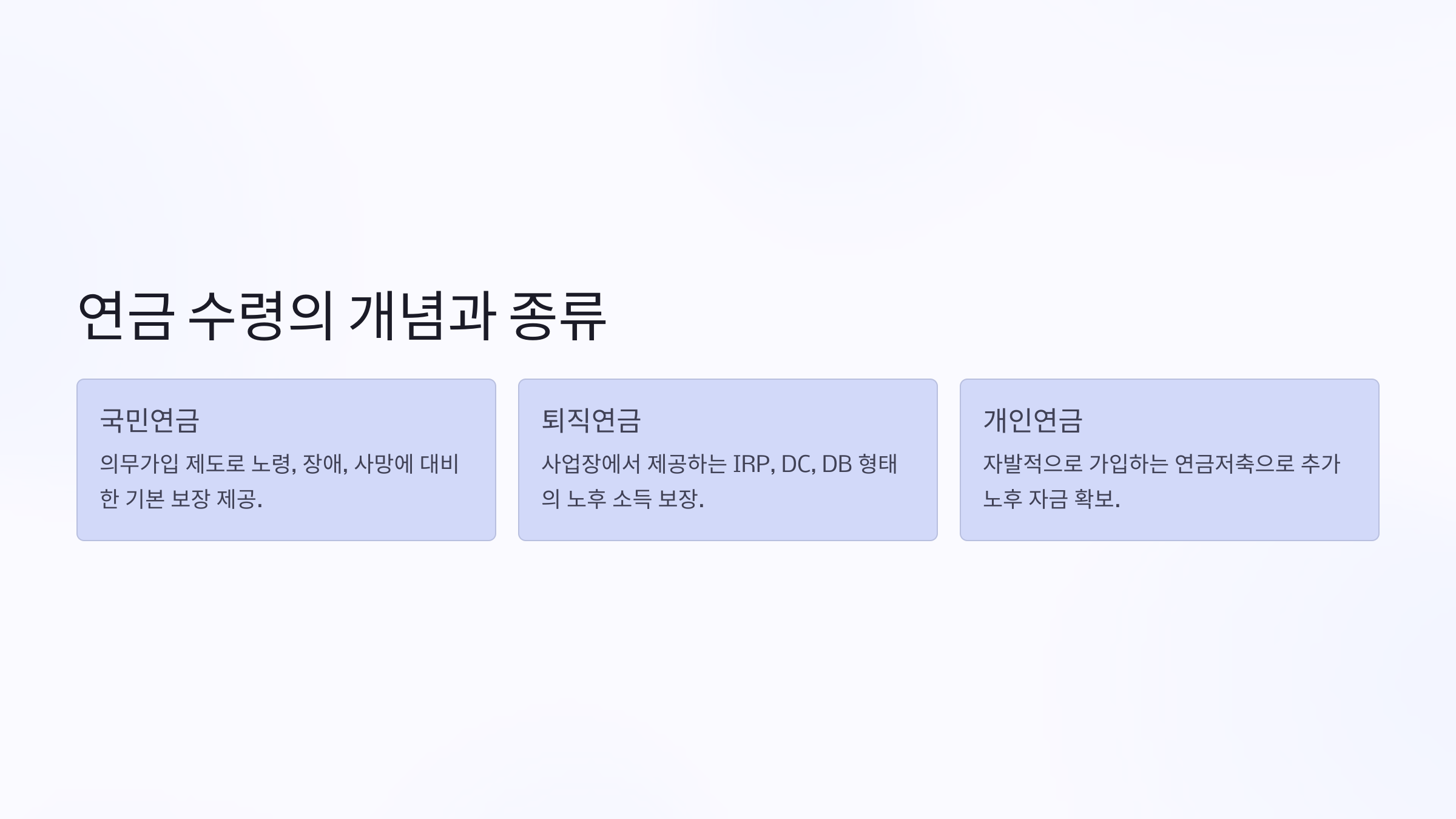 연금 수령의 개념과 종류

국민연금

의무가입 제도로 노령, 장애, 사망에 대비한 기본 보장 제공.

퇴직연금

사업장에서 제공하는 IRP, DC, DB 형태의 노후 소득 보장.

개인연금

자발적으로 가입하는 연금저축으로 추가 노후 자금 확보.